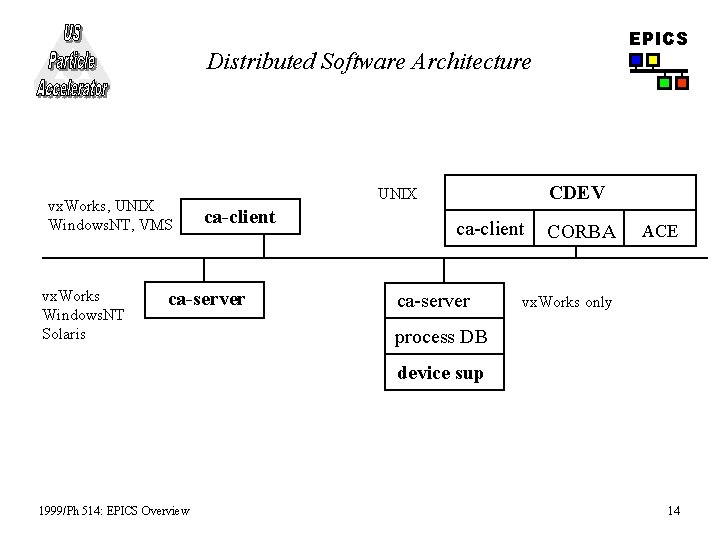 US
Particle
Accelerator

Distributed Software Architecture

EPICS

vxWorks, UNIX
WindowsNT, VMS

ca-client

UNIX

CDEV

ca-client

CORBA

ACE

vxWorks
WindowsNT
Solaris

ca-server

ca-server

process DB

device sup

vxWorks only

1999/Ph 514: EPICS Overview

14